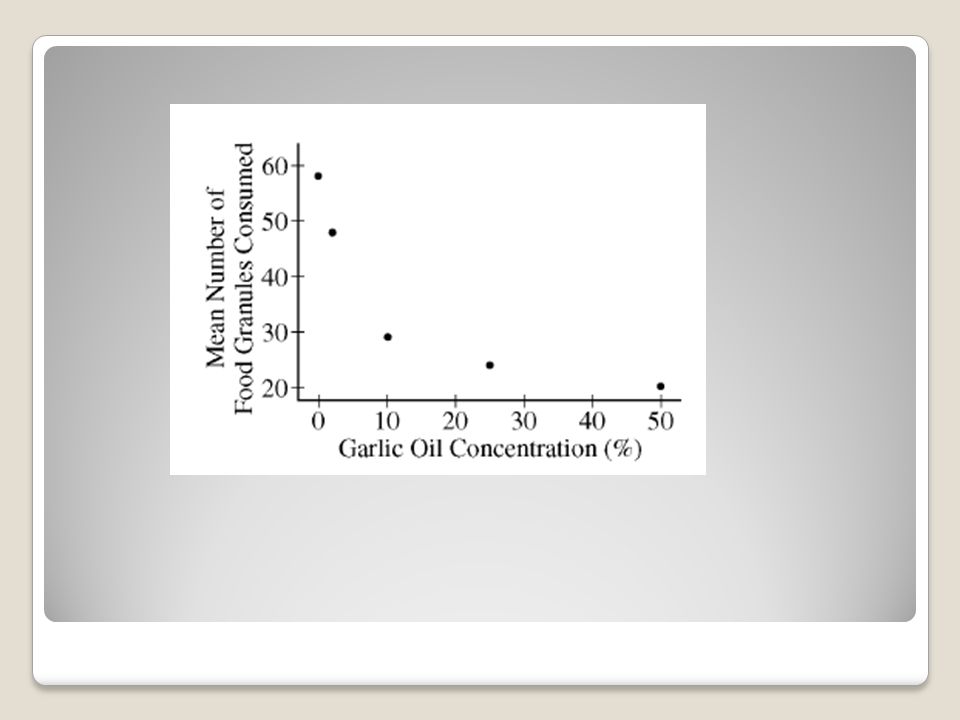 Mean Number of Food Granules Consumed

60
50
40
30
20

0
10
20
30
40
50

Garlic Oil Concentration (%)